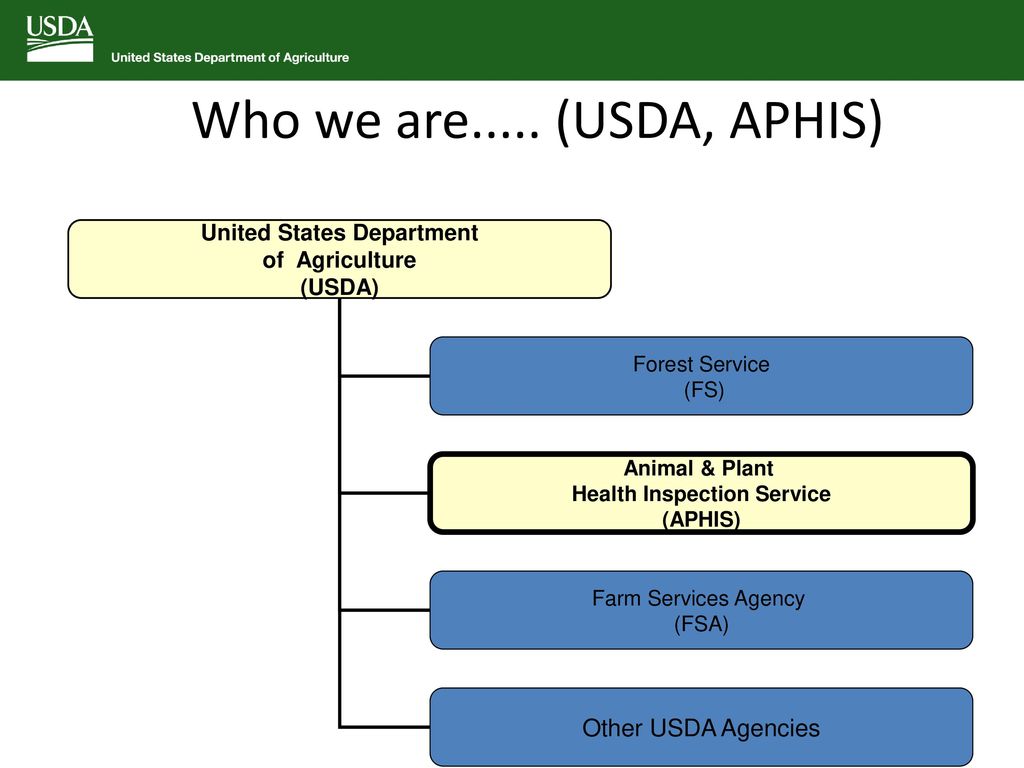 USDA
United States Department of Agriculture

Who we are..... (USDA, APHIS)

United States Department of Agriculture (USDA)

Forest Service (FS)

Animal & Plant Health Inspection Service (APHIS)

Farm Services Agency (FSA)

Other USDA Agencies